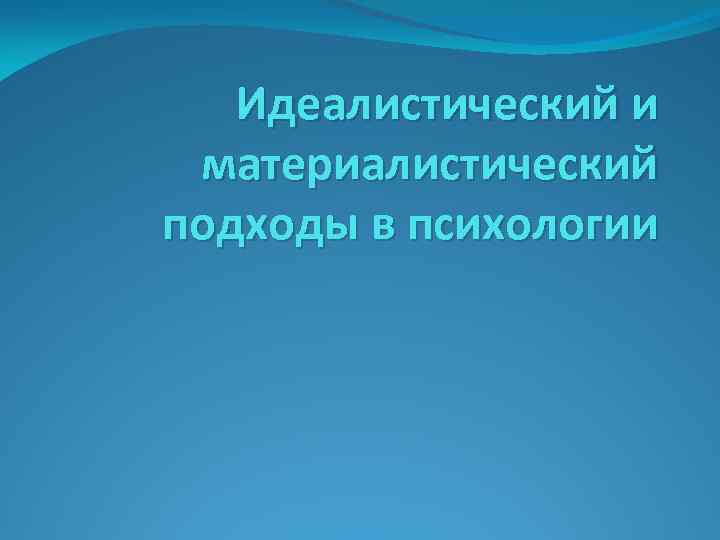 Идеалистический и материалистический подходы в психологии